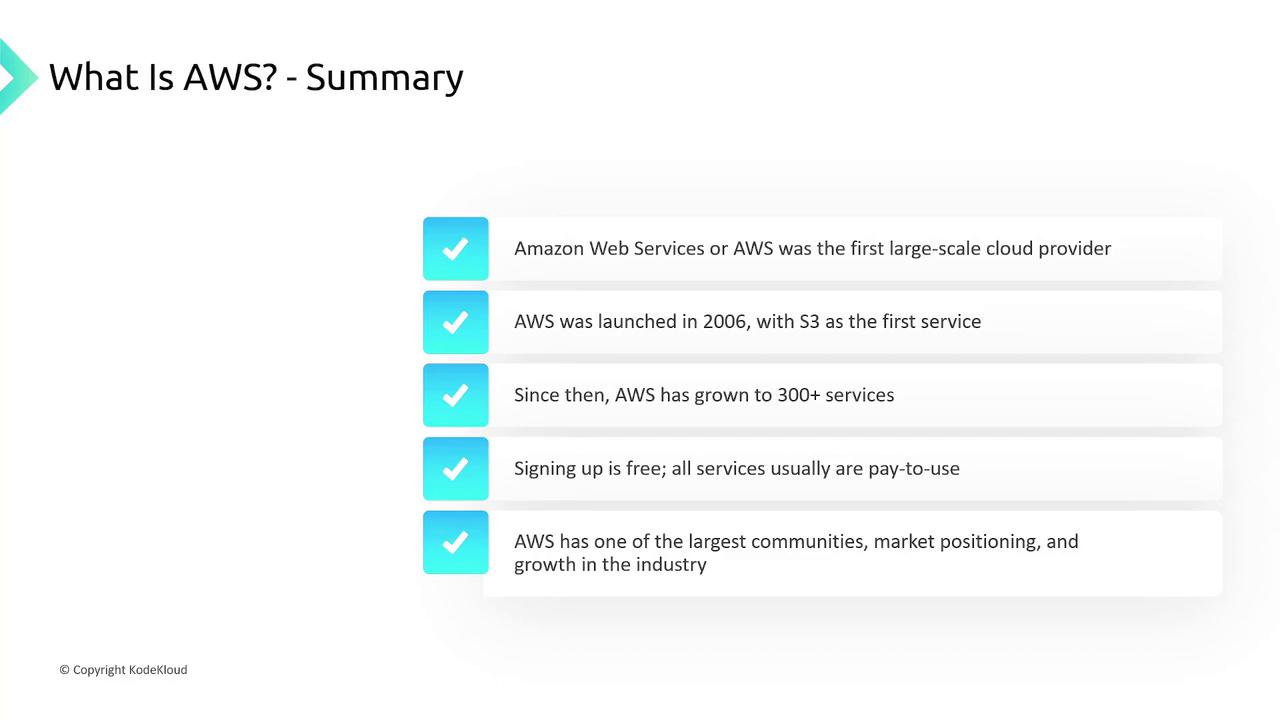 What Is AWS? - Summary

Amazon Web Services or AWS was the first large-scale cloud provider

AWS was launched in 2006, with S3 as the first service

Since then, AWS has grown to 300+ services

Signing up is free; all services usually are pay-to-use

AWS has one of the largest communities, market positioning, and growth in the industry

© Copyright KodeKloud